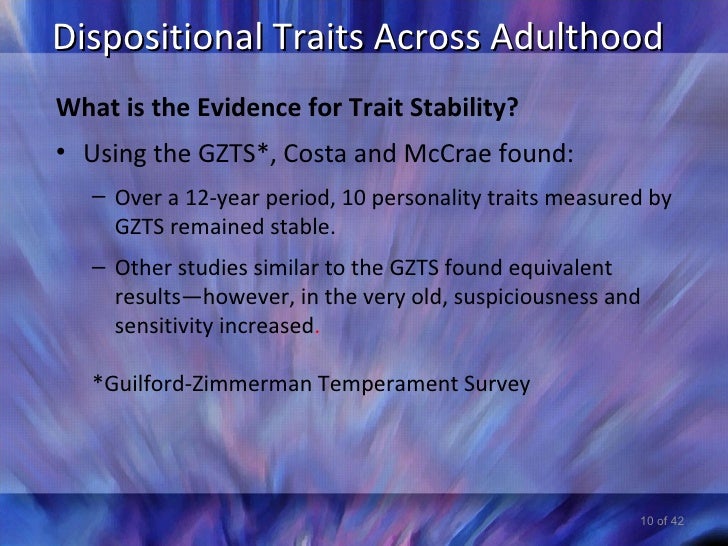 Dispositional Traits Across Adulthood

What is the Evidence for Trait Stability?

• Using the GZTS*, Costa and McCrae found:

– Over a 12-year period, 10 personality traits measured by GZTS remained stable.

– Other studies similar to the GZTS found equivalent results—however, in the very old, suspiciousness and sensitivity increased.

*Guilford-Zimmerman Temperament Survey

10 of 42